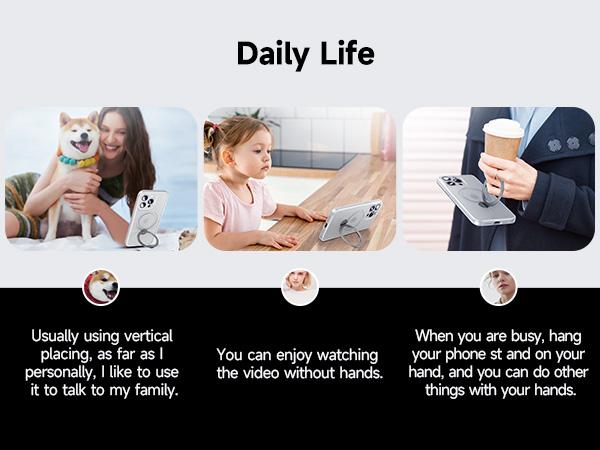 Daily Life

Usually using vertical placing, as far as I personally, I like to use it to talk to my family.

You can enjoy watching the video without hands.

When you are busy, hang your phone st and on your hand, and you can do other things with your hands.